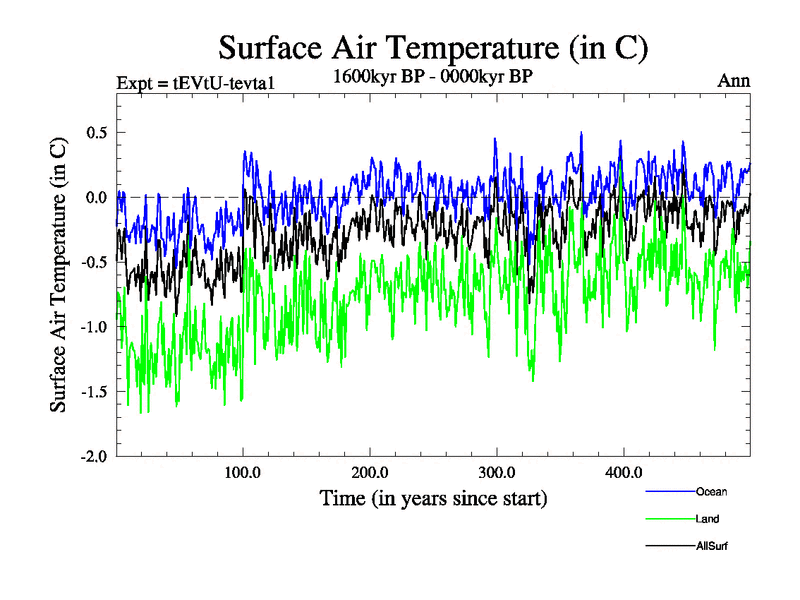 Surface Air Temperature (in C)

Expt = tEVtU-tevta1

1600kyr BP - 0000kyr BP

Ann

Surface Air Temperature (in C)

0.5
0.0
-0.5
-1.0
-1.5
-2.0

100.0
200.0
300.0
400.0

Time (in years since start)

Ocean
Land
AllSurf